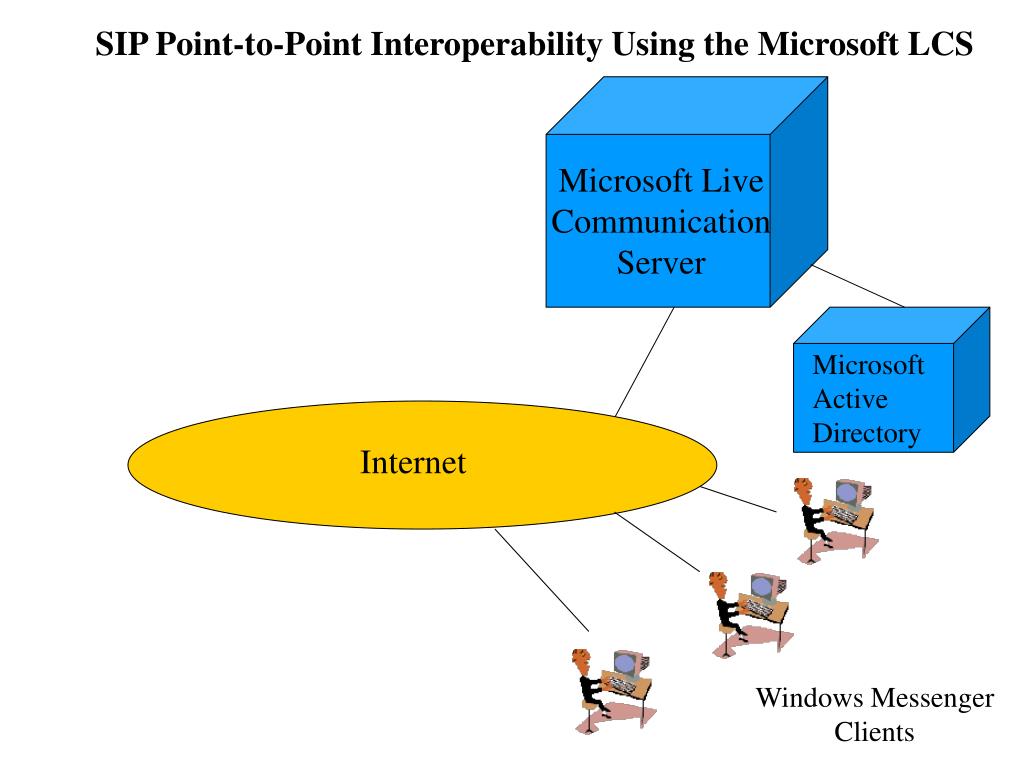 SIP Point-to-Point Interoperability Using the Microsoft LCS

Microsoft Live Communication Server

Microsoft Active Directory

Internet

Windows Messenger Clients